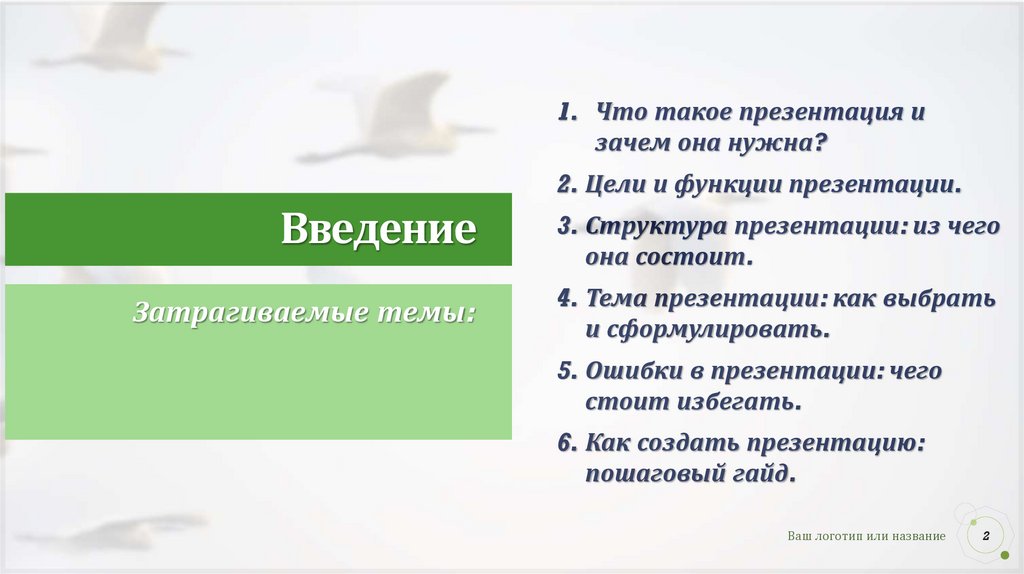 Введение

Затрагиваемые темы:

1. Что такое презентация и зачем она нужна?

2. Цели и функции презентации.

3. Структура презентации: из чего она состоит.

4. Тема презентации: как выбрать и сформулировать.

5. Ошибки в презентации: чего стоит избегать.

6. Как создать презентацию: пошаговый гайд.

Ваш логотип или название

2